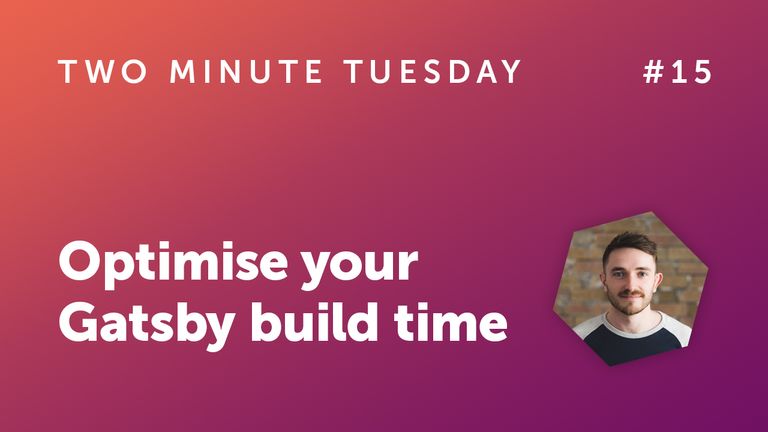 TWO MINUTE TUESDAY #15

Optimise your Gatsby build time